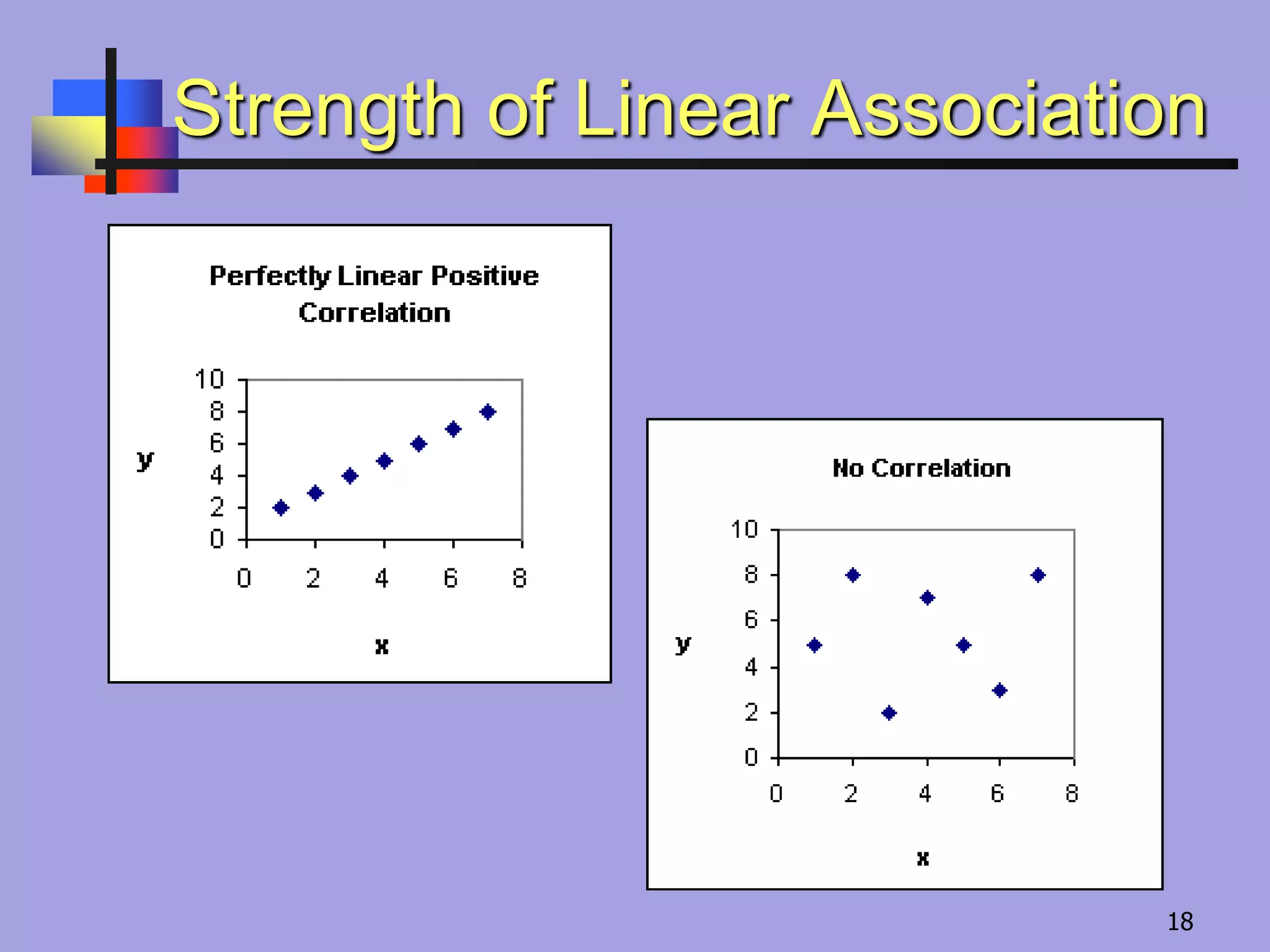 Strength of Linear Association

Perfectly Linear Positive Correlation

10
8
6
4
2
0

y

0 2 4 6 8

x

No Correlation

10
8
6
4
2
0

y

0 2 4 6 8

x

18